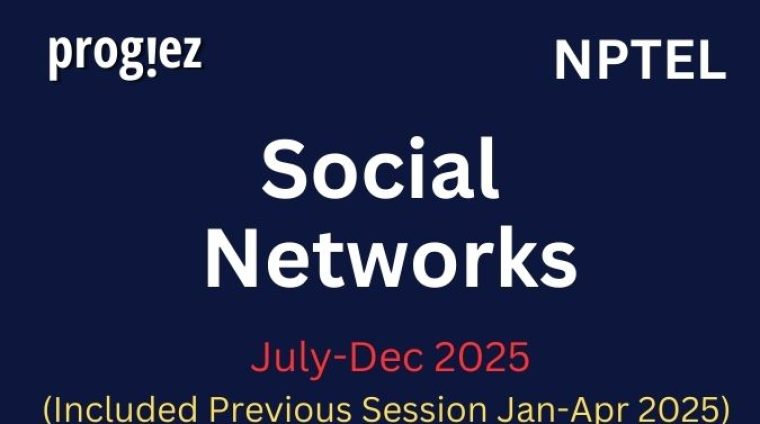 prog!ez

NPTEL

Social Networks

July-Dec 2025

(Included Previous Session Jan-Apr 2025)